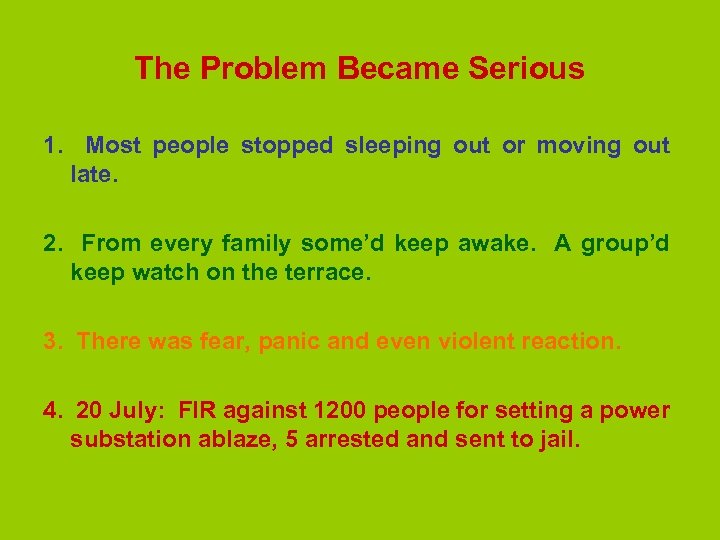 The Problem Became Serious

1. Most people stopped sleeping out or moving out late.

2. From every family some'd keep awake. A group'd keep watch on the terrace.

3. There was fear, panic and even violent reaction.

4. 20 July: FIR against 1200 people for setting a power substation ablaze, 5 arrested and sent to jail.